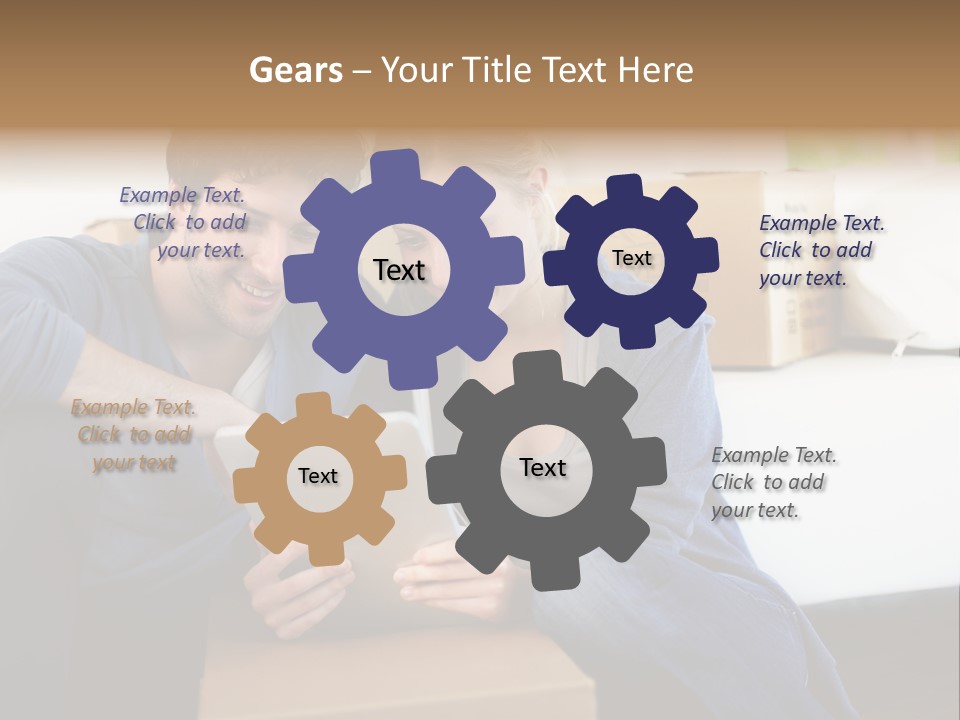 Gears – Your Title Text Here

Example Text. Click to add your text.

Text

Text

Example Text. Click to add your text.

Example Text. Click to add your text

Text

Text

Example Text. Click to add your text.